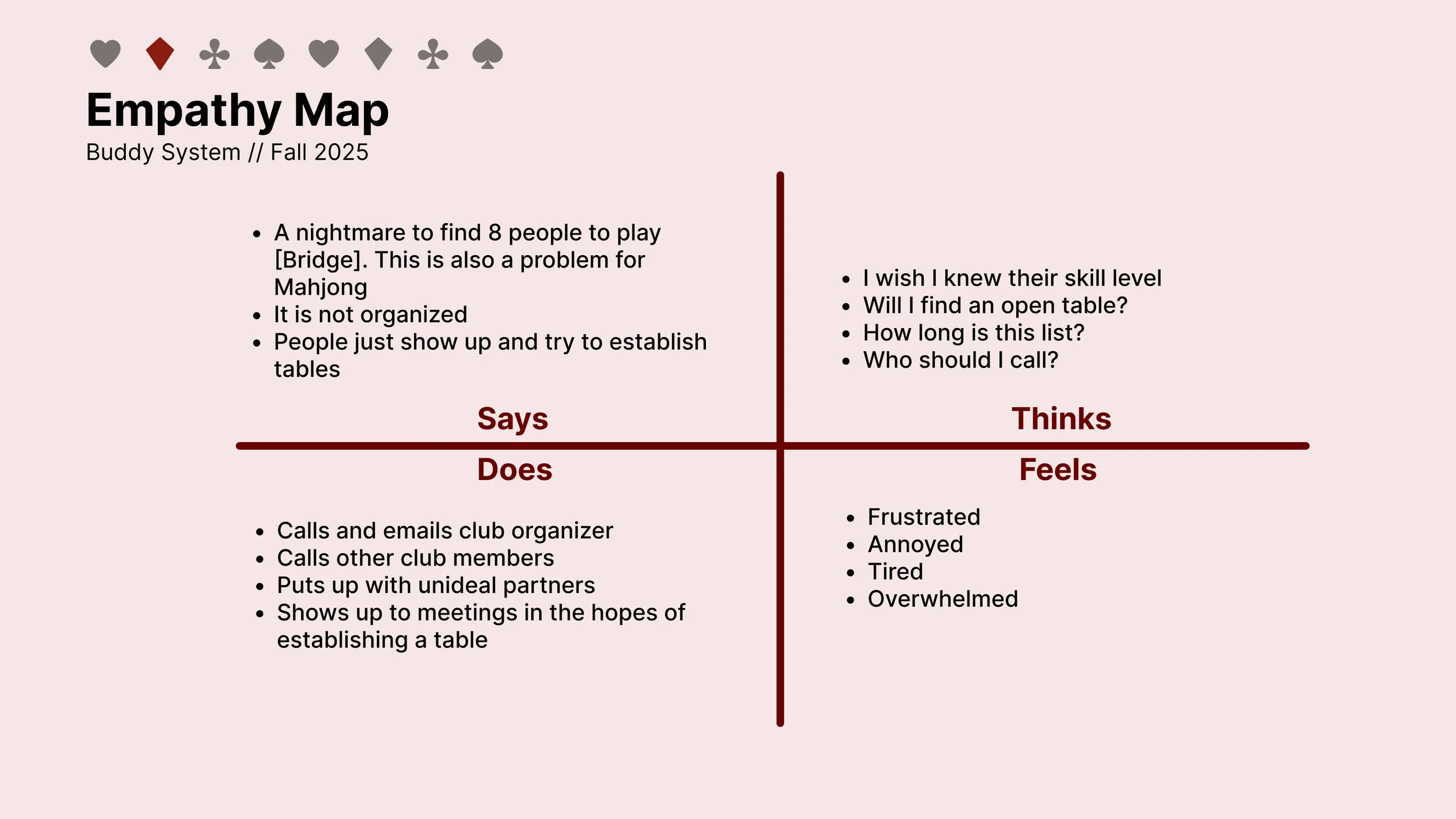 Empathy Map
Buddy System // Fall 2025

- A nightmare to find 8 people to play [Bridge]. This is also a problem for Mahjong
- It is not organized
- People just show up and try to establish tables

Says

- I wish I knew their skill level
- Will I find an open table?
- How long is this list?
- Who should I call?

Thinks

Does

- Calls and emails club organizer
- Calls other club members
- Puts up with unideal partners
- Shows up to meetings in the hopes of establishing a table

Feels

- Frustrated
- Annoyed
- Tired
- Overwhelmed